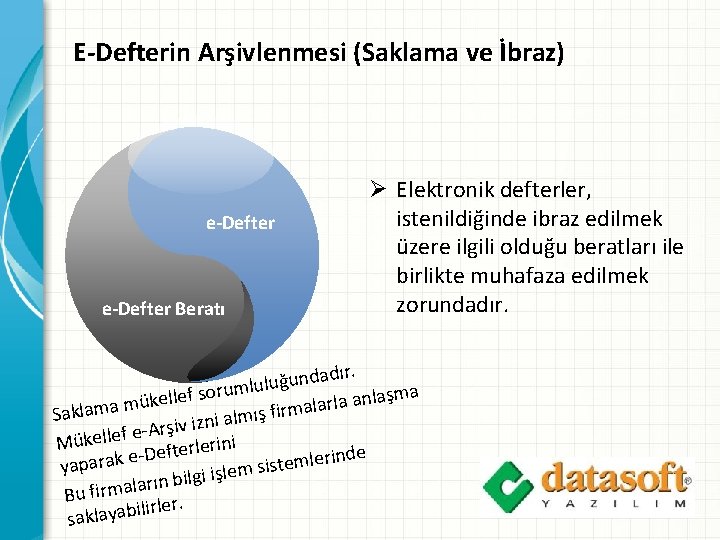 E-Defterin Arşivlenmesi (Saklama ve İbraz)

e-Defter

e-Defter Beratı

➢ Elektronik defterler, istenildiğinde ibraz edilmek üzere ilgili olduğu beratları ile birlikte muhafaza edilmek zorundadır.

Saklama mükellef sorumluluğundadır.
Mükellef e-Arşiv izni almış firmalarla anlaşma yaparak e-Defterlerini
Bu firmaların bilgi işlem sistemlerinde saklayabilirler.

datasoft®
YAZILIM